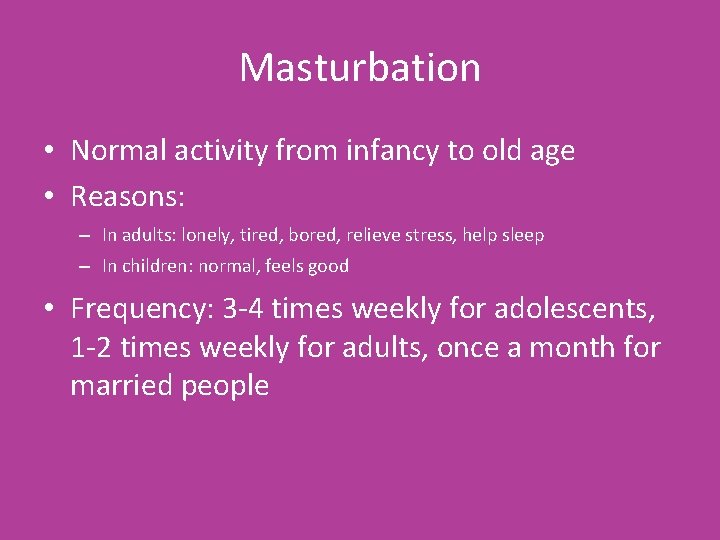 Masturbation

• Normal activity from infancy to old age
• Reasons:
– In adults: lonely, tired, bored, relieve stress, help sleep
– In children: normal, feels good
• Frequency: 3-4 times weekly for adolescents, 1-2 times weekly for adults, once a month for married people